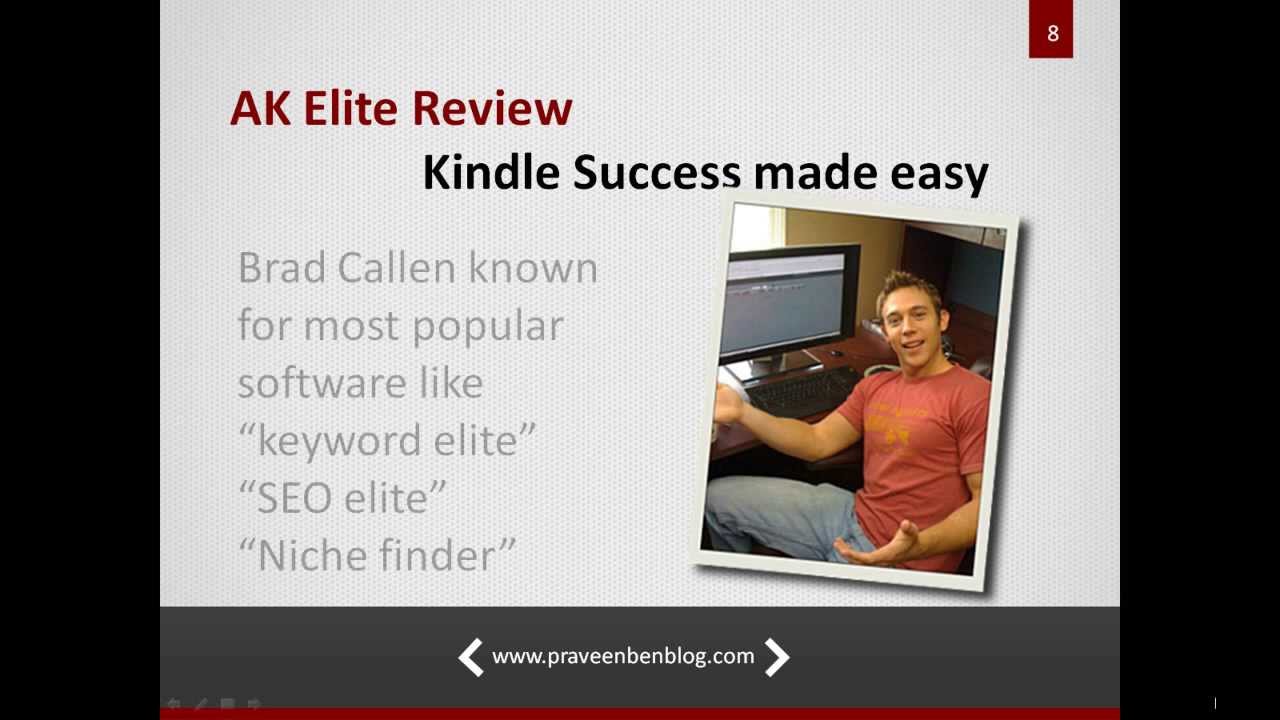 8

AK Elite Review

Kindle Success made easy

Brad Callen known for most popular software like “keyword elite” “SEO elite” “Niche finder”

www.praveenbenblog.com